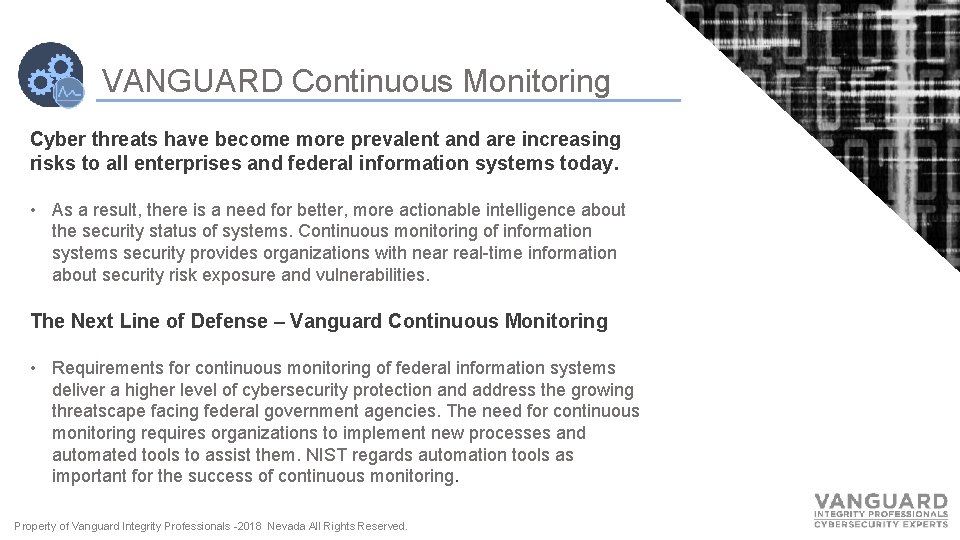 VANGUARD Continuous Monitoring

Cyber threats have become more prevalent and are increasing risks to all enterprises and federal information systems today.

• As a result, there is a need for better, more actionable intelligence about the security status of systems. Continuous monitoring of information systems security provides organizations with near real-time information about security risk exposure and vulnerabilities.

The Next Line of Defense – Vanguard Continuous Monitoring

• Requirements for continuous monitoring of federal information systems deliver a higher level of cybersecurity protection and address the growing threatscape facing federal government agencies. The need for continuous monitoring requires organizations to implement new processes and automated tools to assist them. NIST regards automation tools as important for the success of continuous monitoring.

Property of Vanguard Integrity Professionals -2018 Nevada All Rights Reserved.

VANGUARD
INTEGRITY PROFESSIONALS
CYBERSECURITY EXPERTS